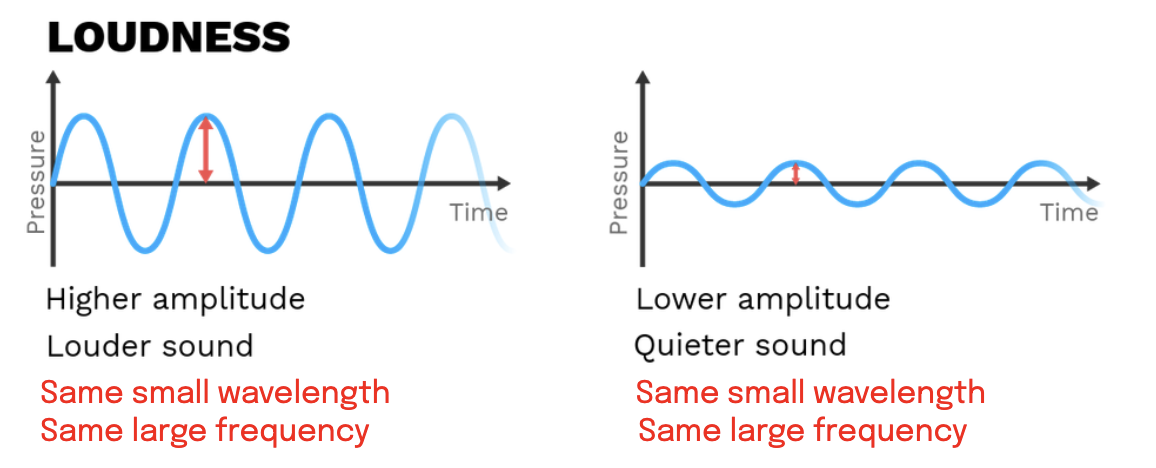 LOUDNESS

Pressure

Time

Higher amplitude

Louder sound

Same small wavelength

Same large frequency

Pressure

Time

Lower amplitude

Quieter sound

Same small wavelength

Same large frequency